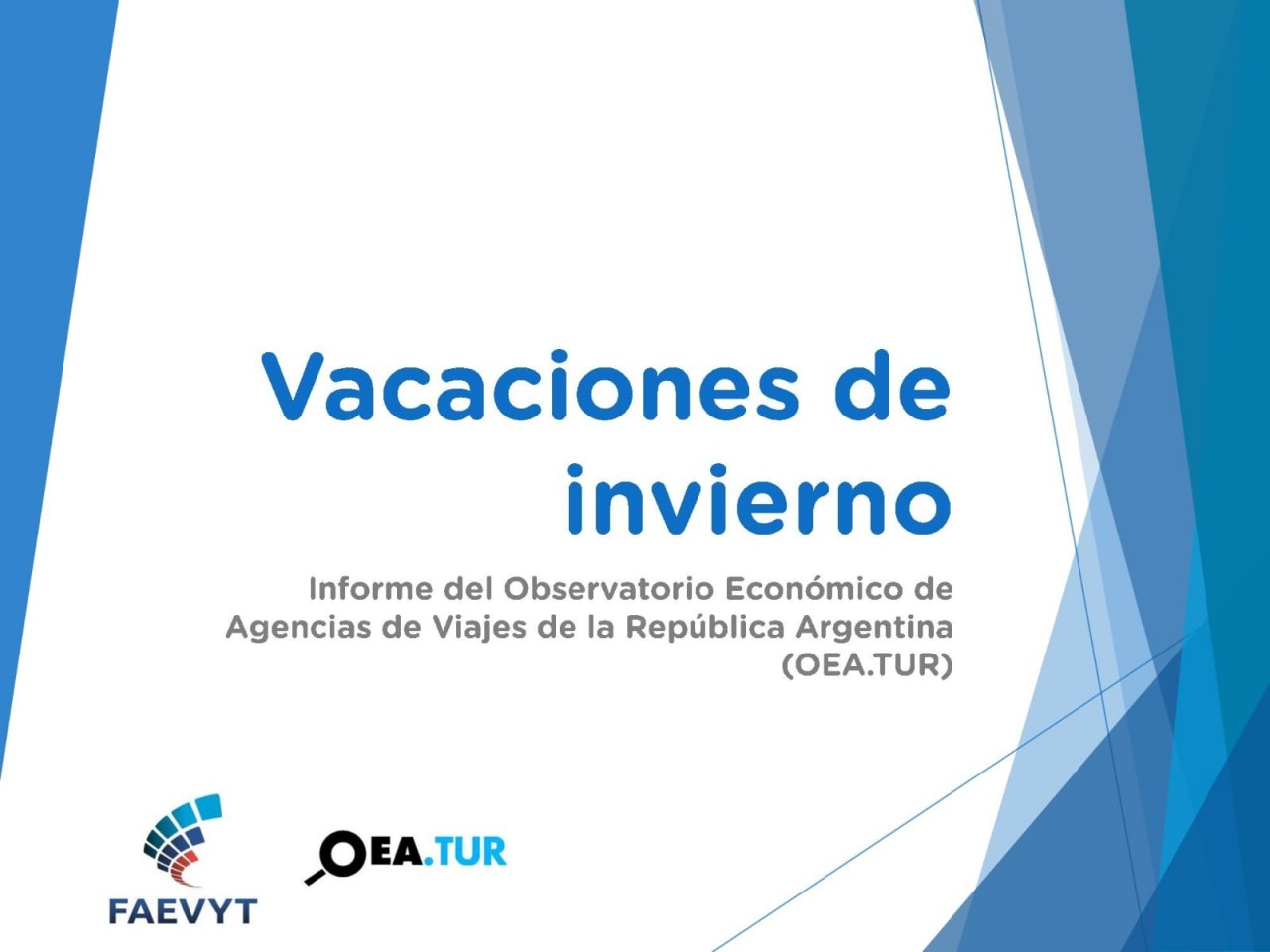 Vacaciones de invierno

Informe del Observatorio Económico de Agencias de Viajes de la República Argentina (OEA.TUR)

FAEVYT

OEA.TUR